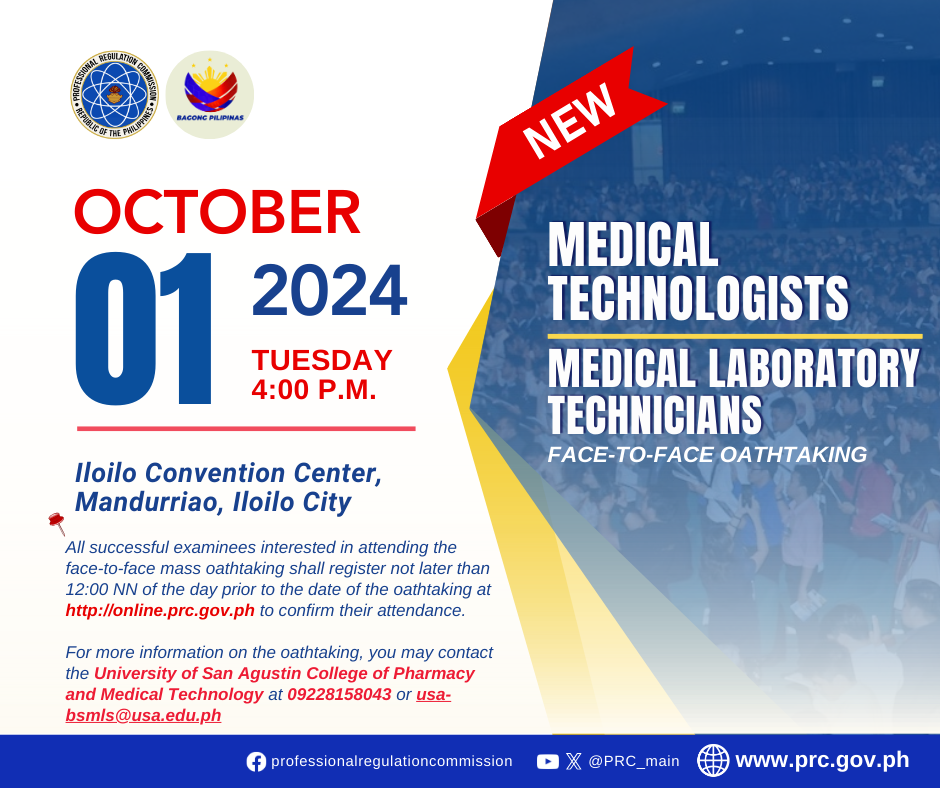 PROFESSIONAL REGULATION COMMISSION
REPUBLIC OF THE PHILIPPINES

BAGONG PILIPINAS

NEW

OCTOBER
01 2024
TUESDAY
4:00 P.M.

MEDICAL TECHNOLOGISTS
MEDICAL LABORATORY TECHNICIANS
FACE-TO-FACE OATHTAKING

Iloilo Convention Center, Mandurriao, Iloilo City

All successful examinees interested in attending the face-to-face mass oathtaking shall register not later than 12:00 NN of the day prior to the date of the oathtaking at http://online.prc.gov.ph to confirm their attendance.

For more information on the oathtaking, you may contact the University of San Agustin College of Pharmacy and Medical Technology at 09228158043 or usa-bsmls@usa.edu.ph

professionalregulationcommission @PRC_main www.prc.gov.ph